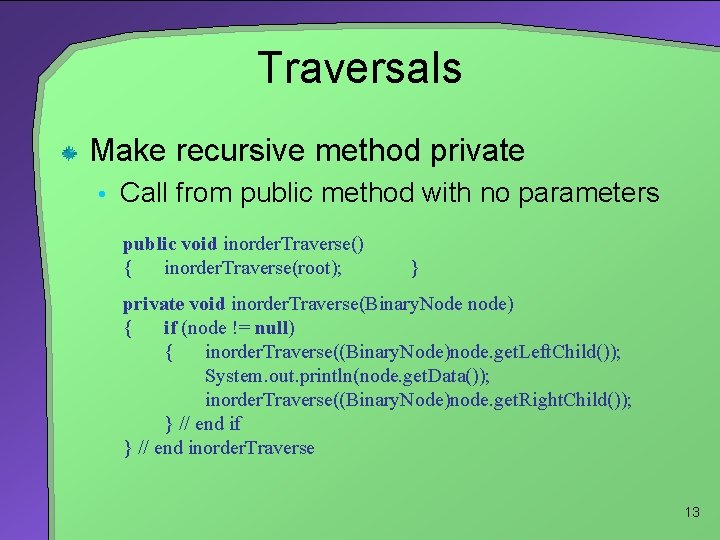 Traversals

Make recursive method private

Call from public method with no parameters

public void inorderTraverse()
{ inorderTraverse(root); }

private void inorderTraverse(BinaryNode node)
{ if (node != null)
{ inorderTraverse((BinaryNode)node.getLeftChild());
System.out.println(node.getData());
inorderTraverse((BinaryNode)node.getRightChild());
} // end if
} // end inorderTraverse

13